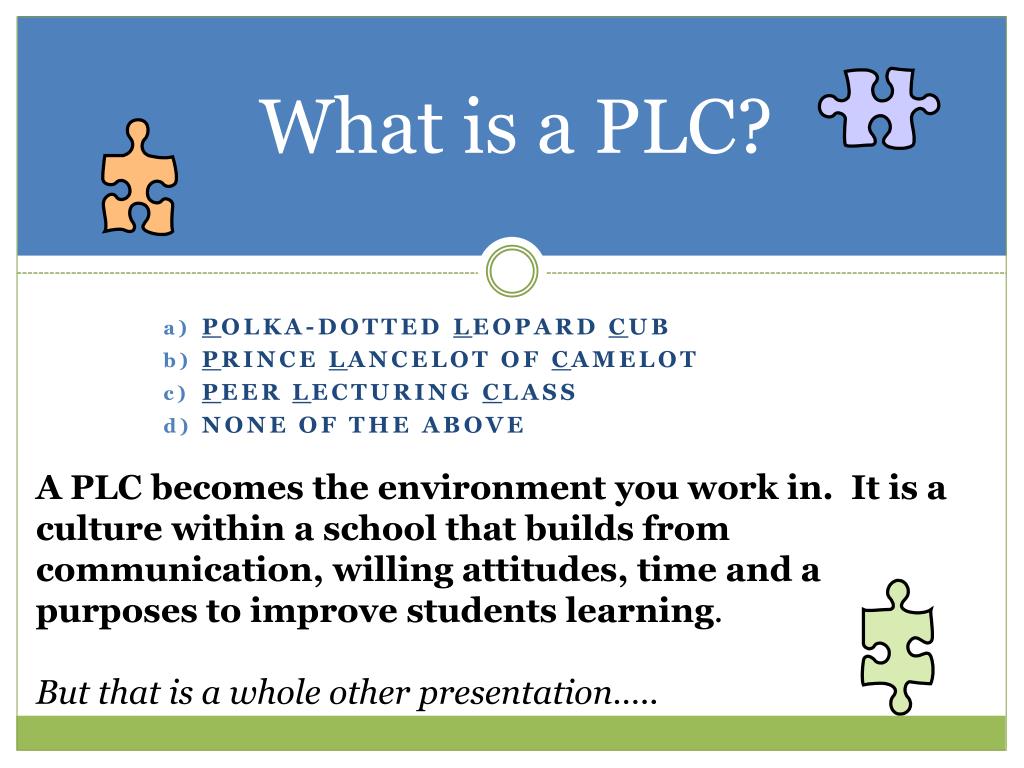 What is a PLC?

a) POLKA-DOTTED LEOPARD CUB
b) PRINCE LANCELOT OF CAMELOT
c) PEER LECTURING CLASS
d) NONE OF THE ABOVE

A PLC becomes the environment you work in. It is a culture within a school that builds from communication, willing attitudes, time and a purposes to improve students learning.

But that is a whole other presentation…..